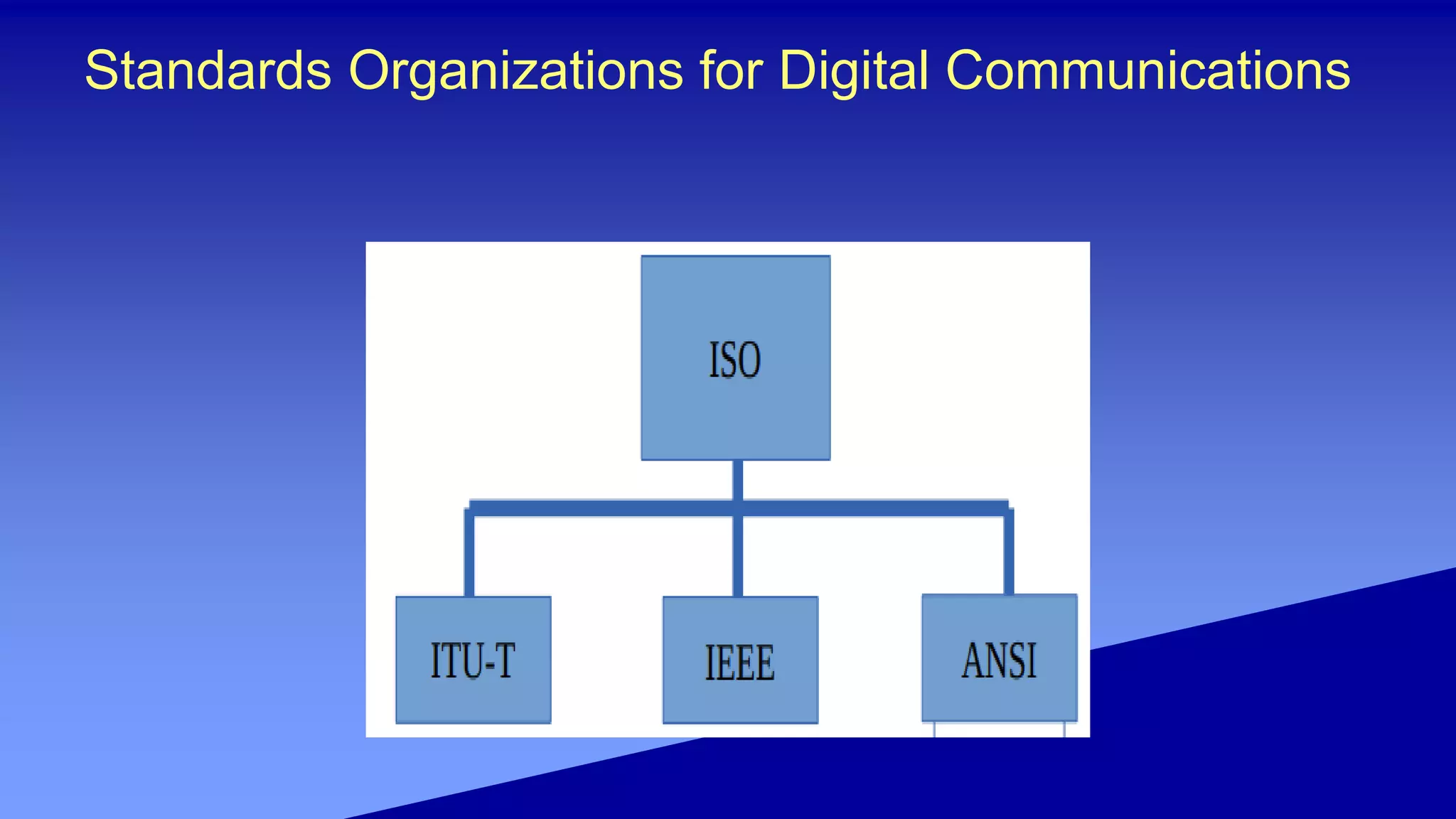 Standards Organizations for Digital Communications

ISO

ITU-T

IEEE

ANSI